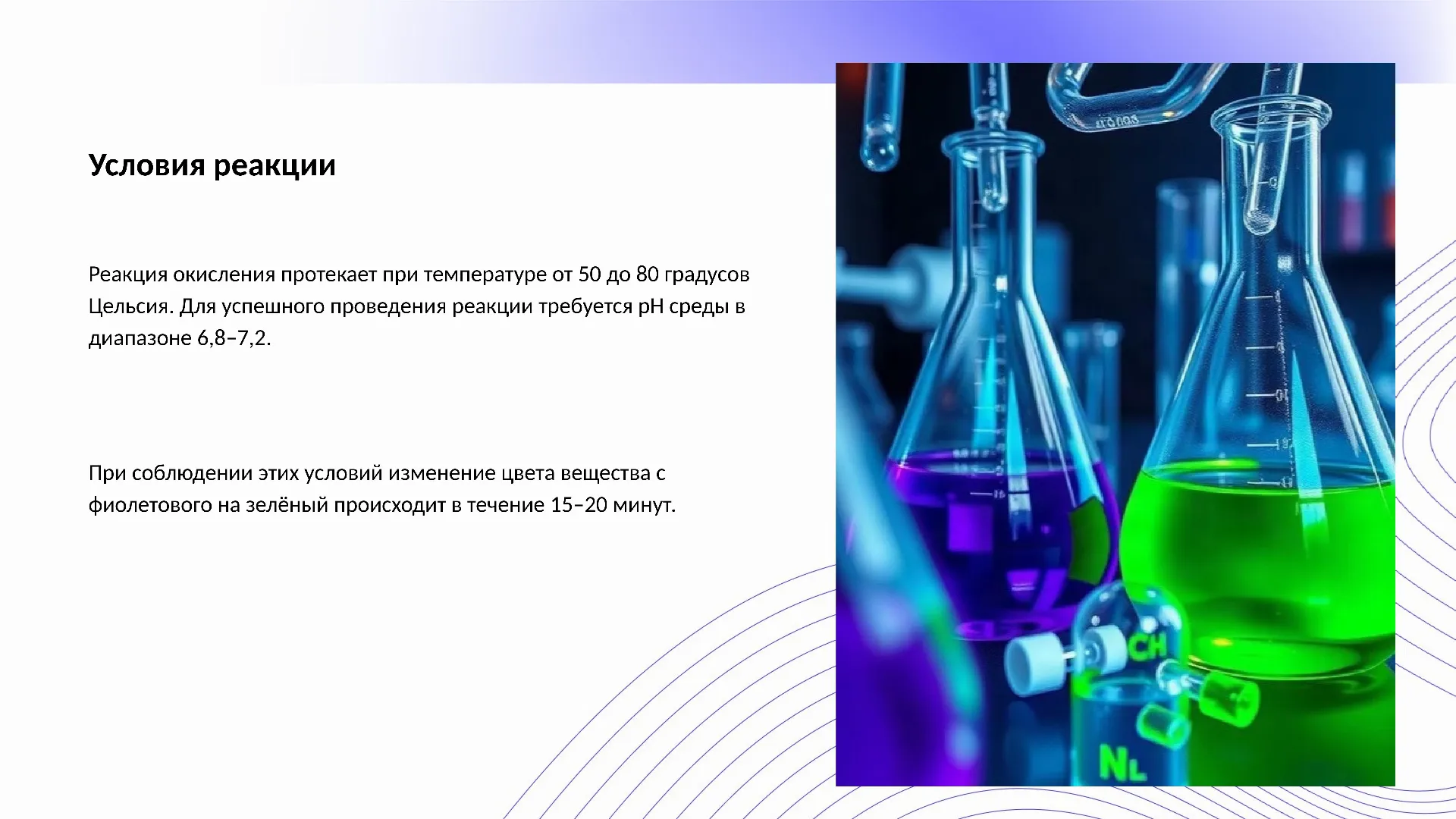 Условия реакции

Реакция окисления протекает при температуре от 50 до 80 градусов Цельсия. Для успешного проведения реакции требуется pH среды в диапазоне 6,8–7,2.

При соблюдении этих условий изменение цвета вещества с фиолетового на зелёный происходит в течение 15–20 минут.

CH

NL